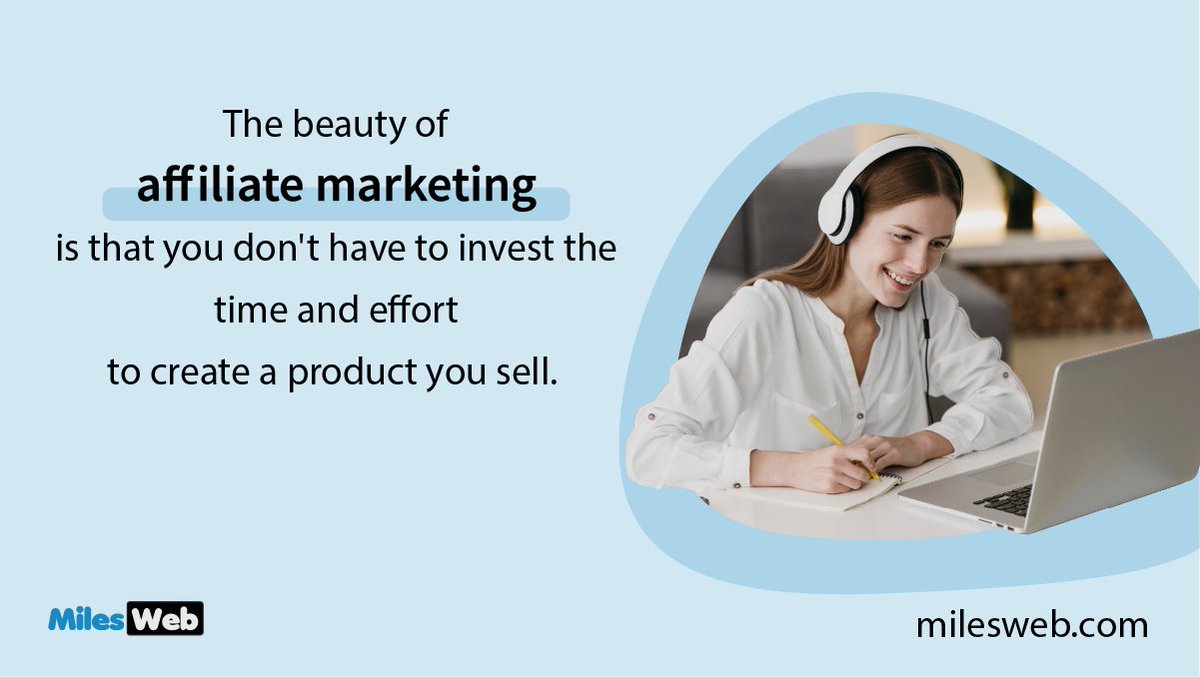 The beauty of
affiliate marketing
is that you don't have to invest the time and effort to create a product you sell.

MilesWeb

milesweb.com